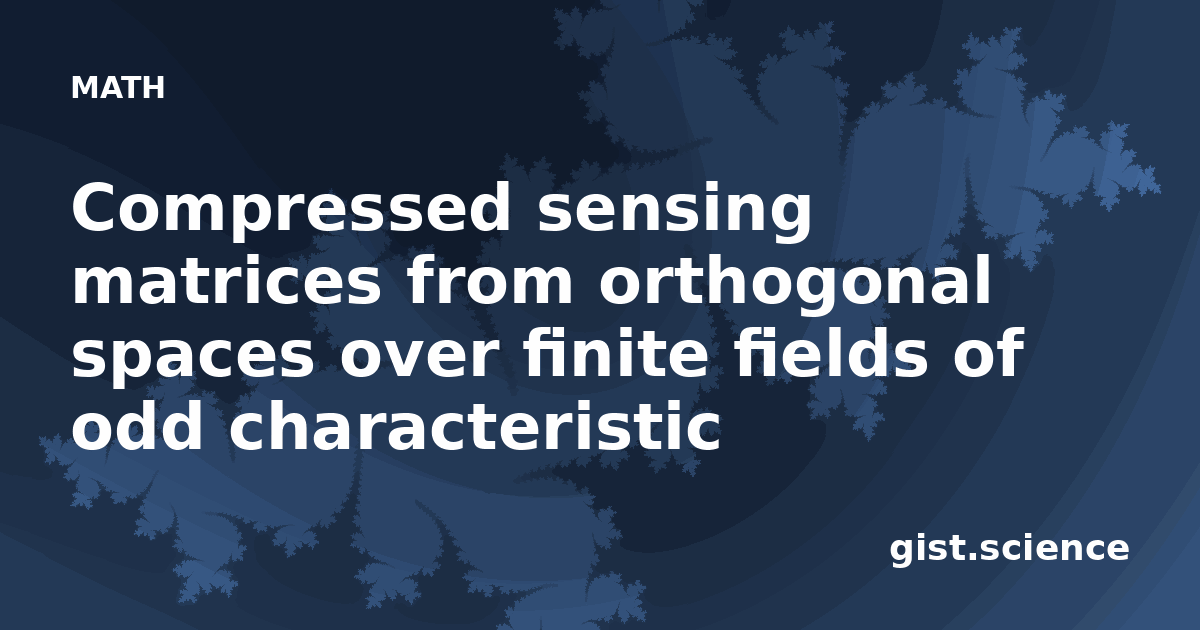 MATH

Compressed sensing matrices from orthogonal spaces over finite fields of odd characteristic

gist.science